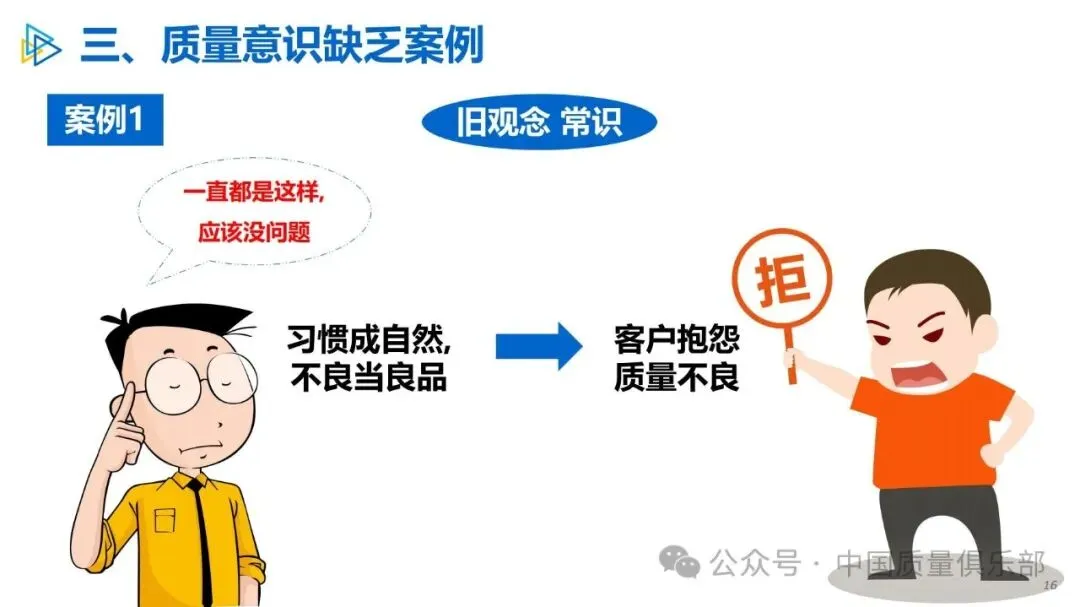 三、质量意识缺乏案例

案例1

旧观念 常识

一直都是这样，
应该没问题

习惯成自然，
不良当良品

客户抱怨
质量不良

拒

16

公众号 · 中国质量俱乐部